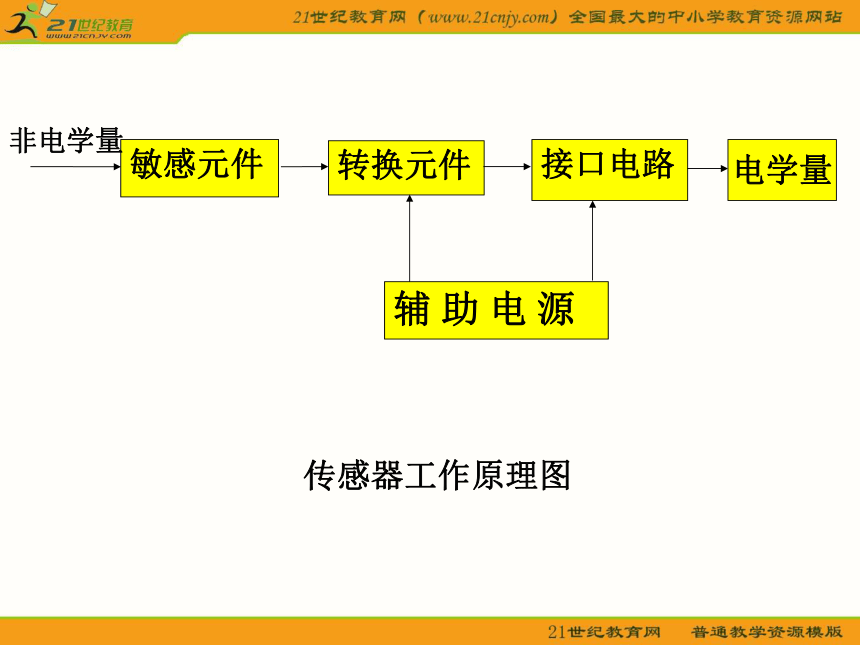 21世纪教育
www.21cnjy.com
21世纪教育网（www.21cnjy.com）全国最大的中小学教育资源网站

非电学量

敏感元件

转换元件

接口电路

电学量

辅 助 电 源

传感器工作原理图

21世纪教育网　普通教学资源模版